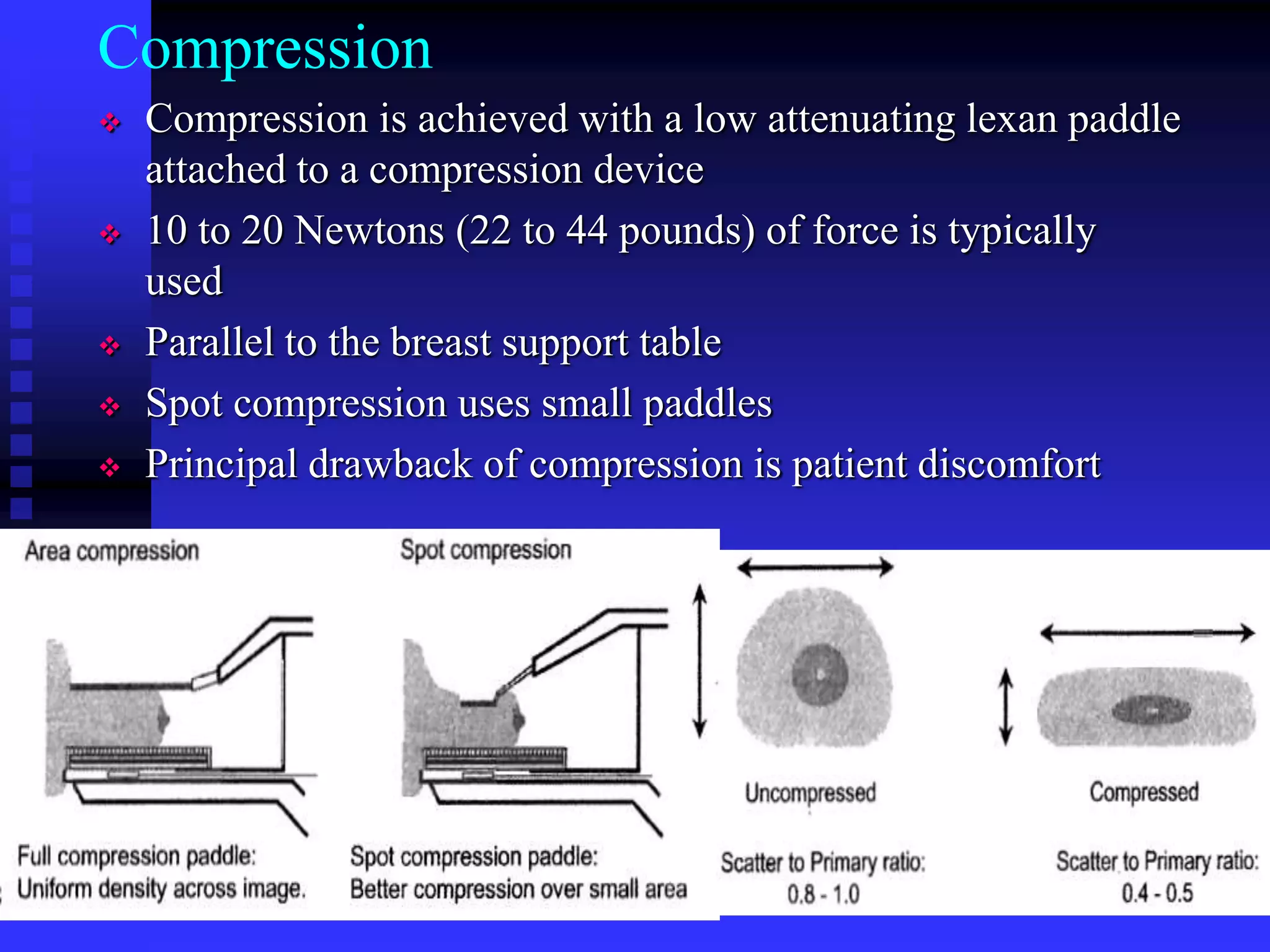 Compression

❖ Compression is achieved with a low attenuating lexan paddle attached to a compression device
❖ 10 to 20 Newtons (22 to 44 pounds) of force is typically used
❖ Parallel to the breast support table
❖ Spot compression uses small paddles
❖ Principal drawback of compression is patient discomfort

Area compression

Full compression paddle:
Uniform density across image.

Spot compression

Spot compression paddle:
Better compression over small area

Uncompressed

Scatter to Primary ratio:
0.8 - 1.0

Compressed

Scatter to Primary ratio:
0.4 - 0.5